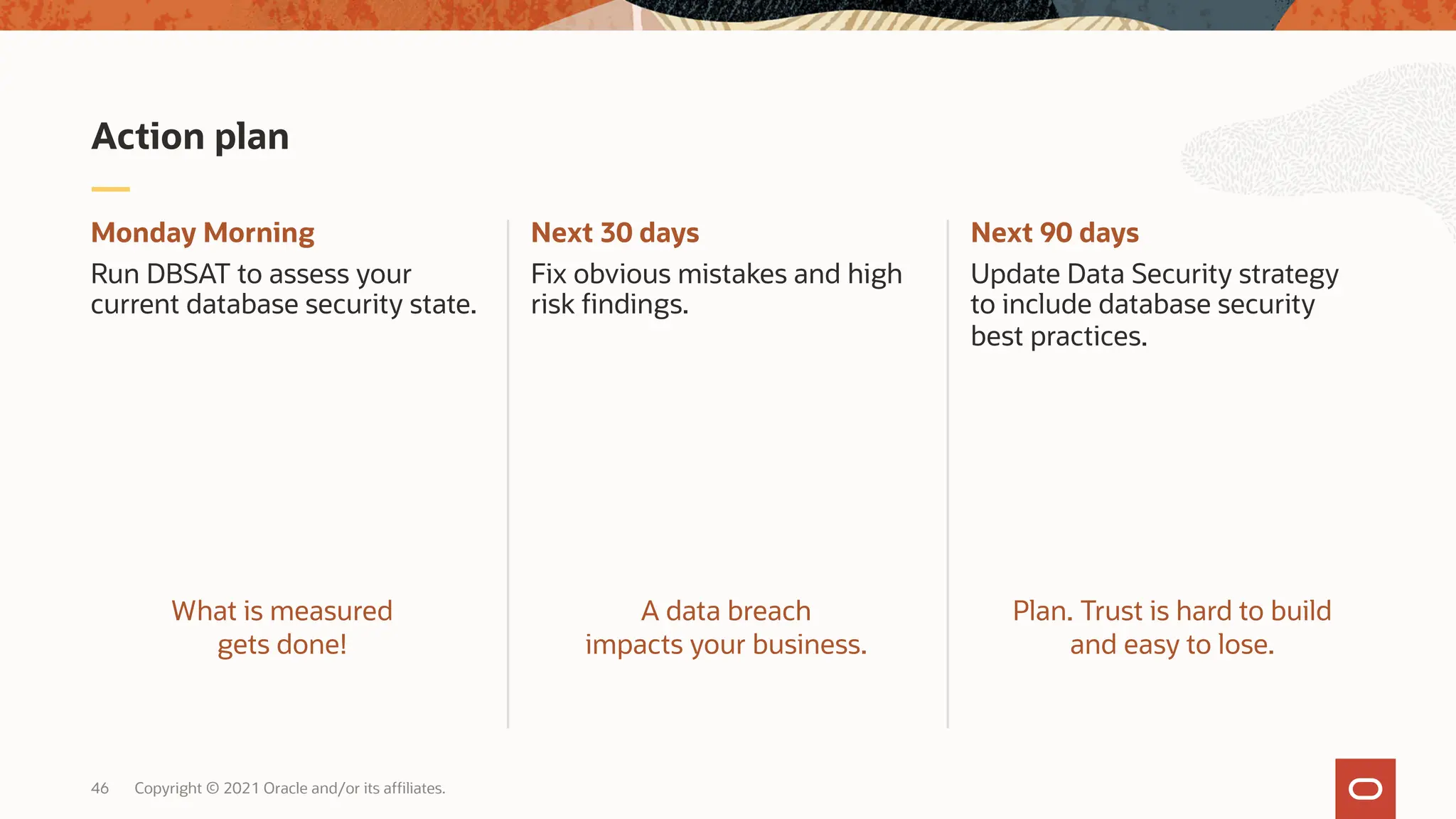 Action plan

Monday Morning

Run DBSAT to assess your current database security state.

What is measured gets done!

Next 30 days

Fix obvious mistakes and high risk findings.

A data breach impacts your business.

Next 90 days

Update Data Security strategy to include database security best practices.

Plan. Trust is hard to build and easy to lose.

46 Copyright © 2021 Oracle and/or its affiliates.